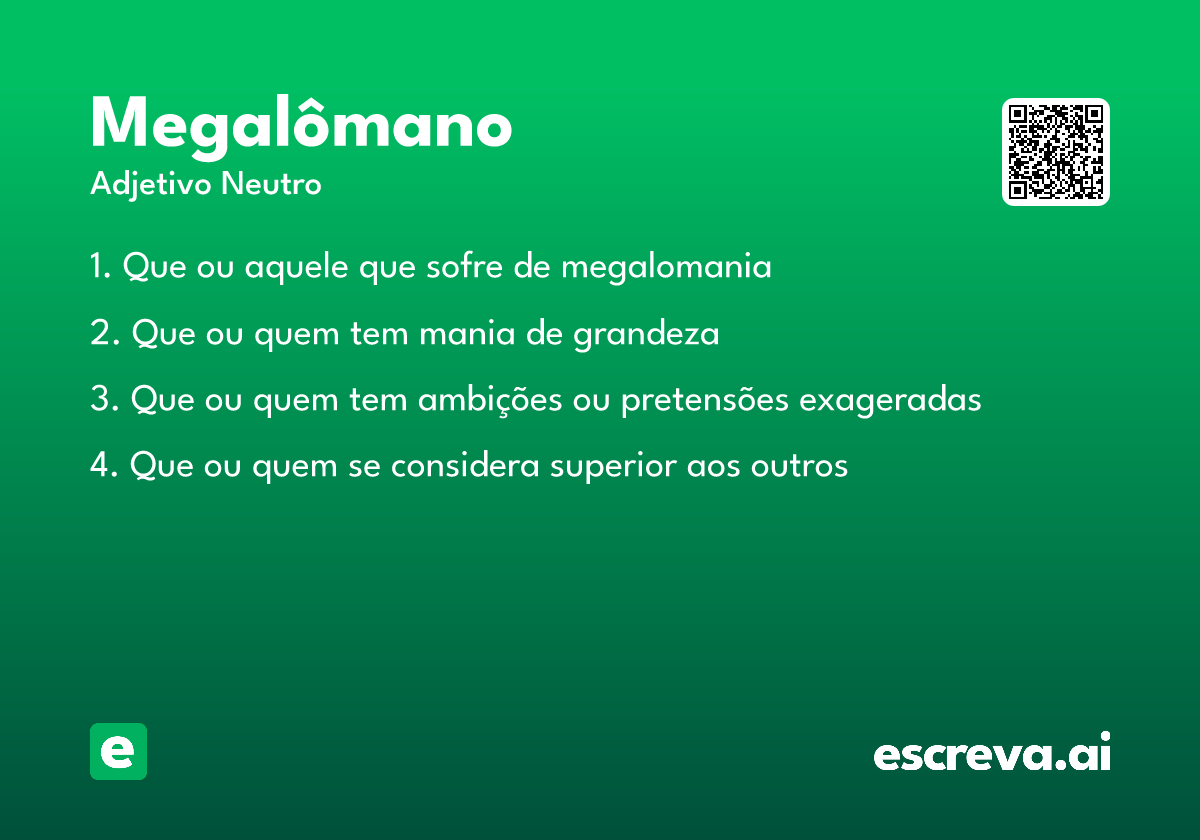 Megalômano
Adjetivo Neutro

1. Que ou aquele que sofre de megalomania

2. Que ou quem tem mania de grandeza

3. Que ou quem tem ambições ou pretensões exageradas

4. Que ou quem se considera superior aos outros

e

escreva.ai